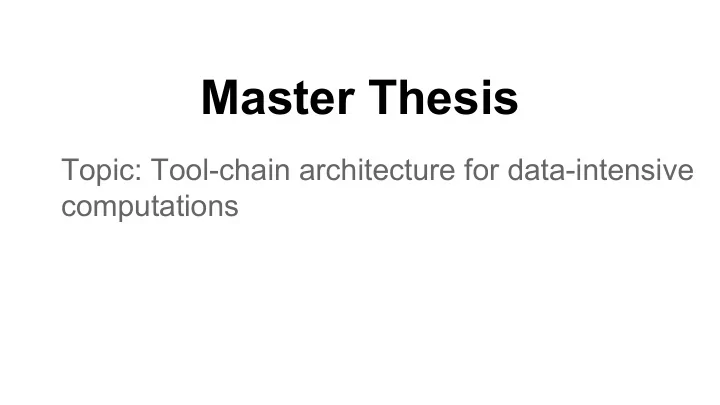 Master Thesis

Topic: Tool-chain architecture for data-intensive computations